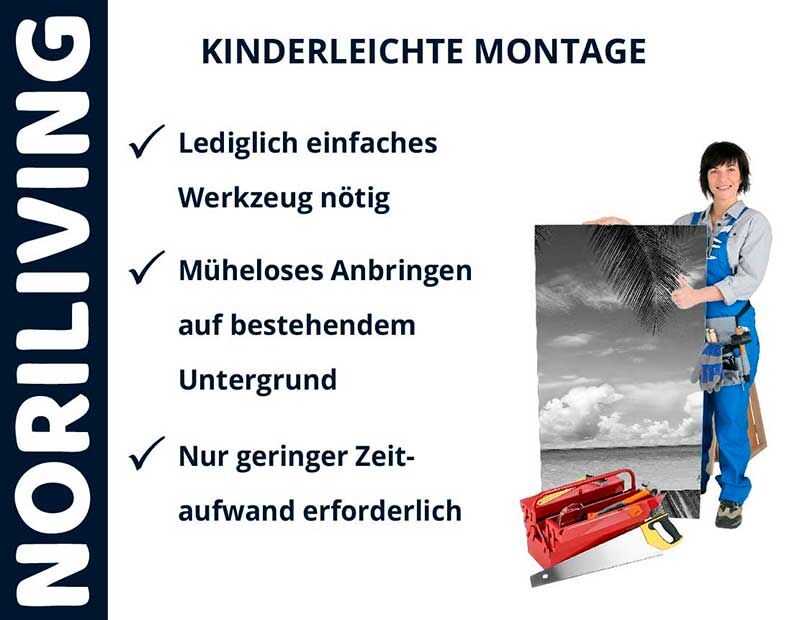 NORILIVING

KINDERLEICHTE MONTAGE

✓ Lediglich einfaches Werkzeug nötig

✓ Müheloses Anbringen auf bestehendem Untergrund

✓ Nur geringer Zeitaufwand erforderlich